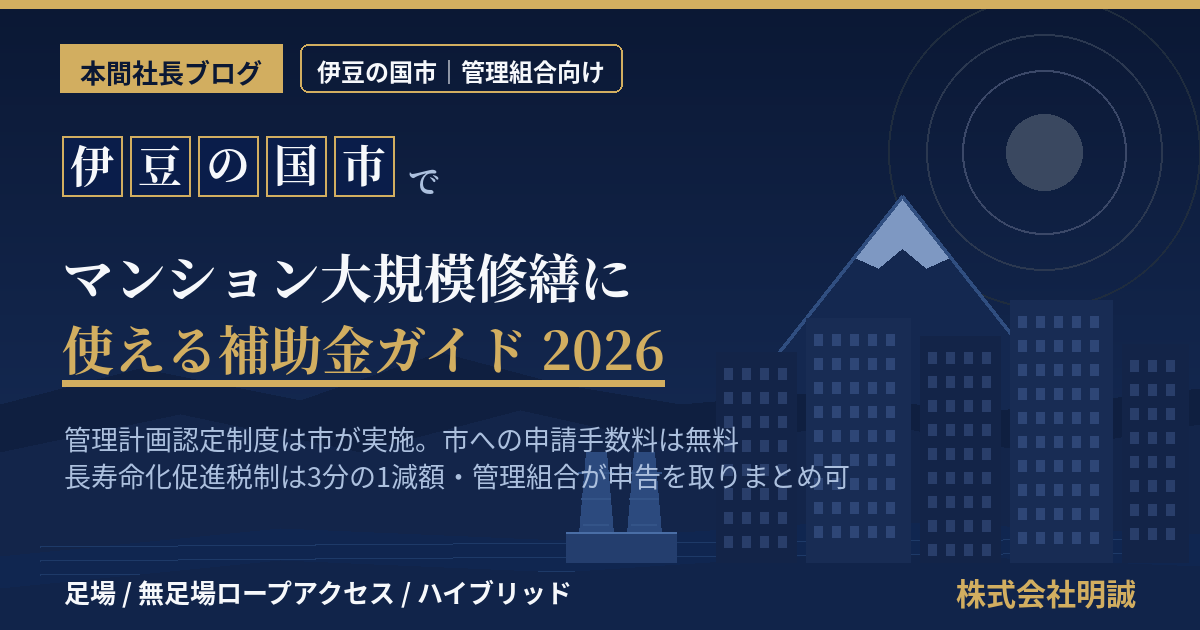 本間社長ブログ

伊豆の国市｜管理組合向け

伊豆の国市で

マンション大規模修繕に
使える補助金ガイド 2026

管理計画認定制度は市が実施。市への申請手数料は無料
長寿命化促進税制は3分の1減額・管理組合が申告を取りまとめ可

足場 / 無足場ロープアクセス / ハイブリッド

株式会社明誠